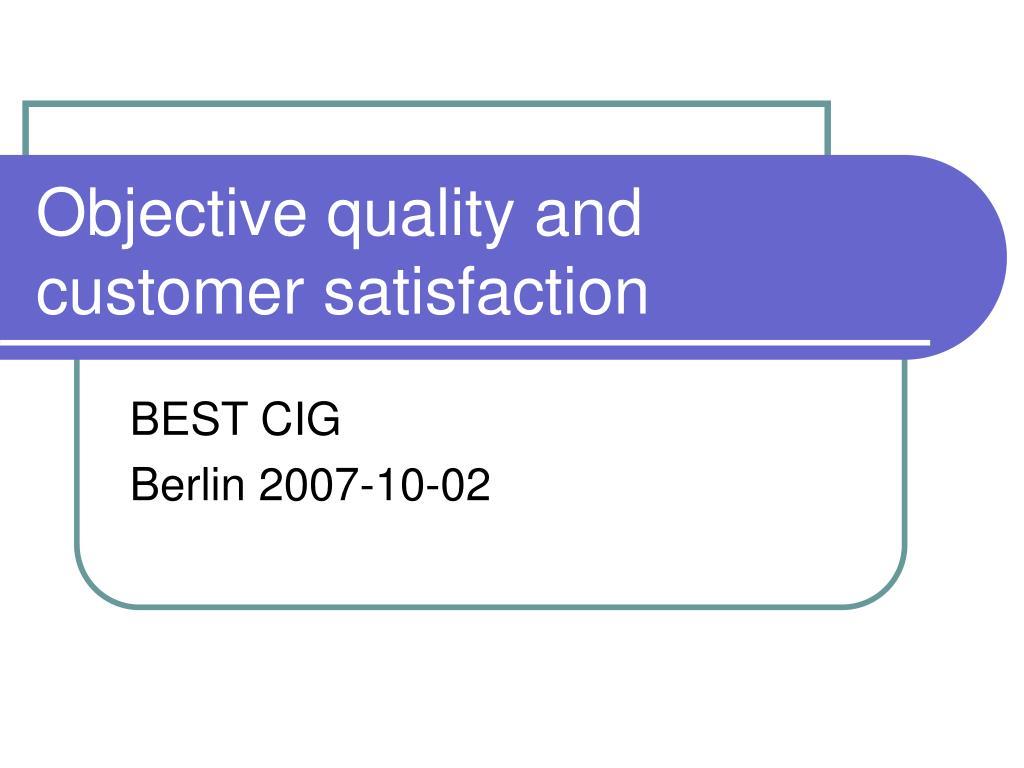 Objective quality and customer satisfaction

BEST CIG
Berlin 2007-10-02